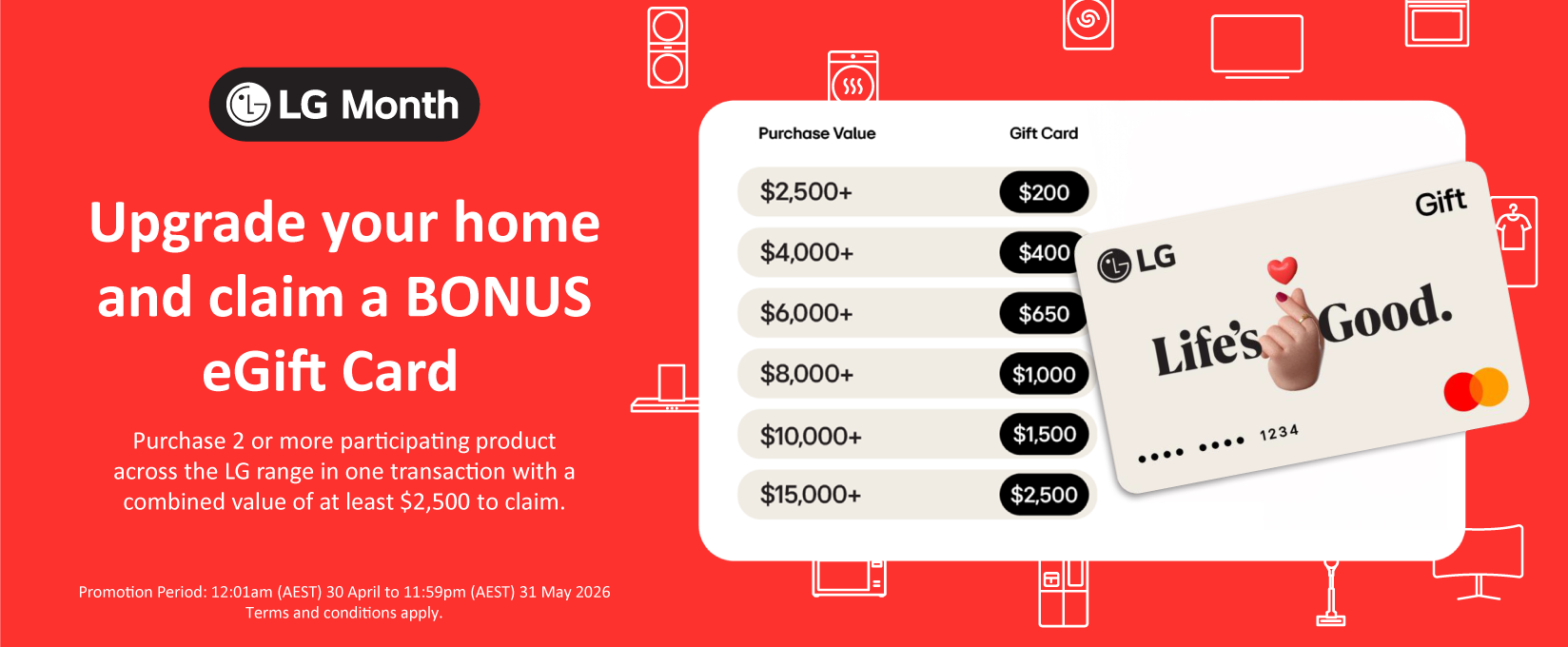 LG Month

Upgrade your home and claim a BONUS eGift Card

Purchase 2 or more participating product across the LG range in one transaction with a combined value of at least $2,500 to claim.

Promotion Period: 12:01am (AEST) 30 April to 11:59pm (AEST) 31 May 2026
Terms and conditions apply.

| Purchase Value | Gift Card |
|---|---|
| $2,500+ | $200 |
| $4,000+ | $400 |
| $6,000+ | $650 |
| $8,000+ | $1,000 |
| $10,000+ | $1,500 |
| $15,000+ | $2,500 |

Gift
LG
Life's Good.
•••• •••• 1234